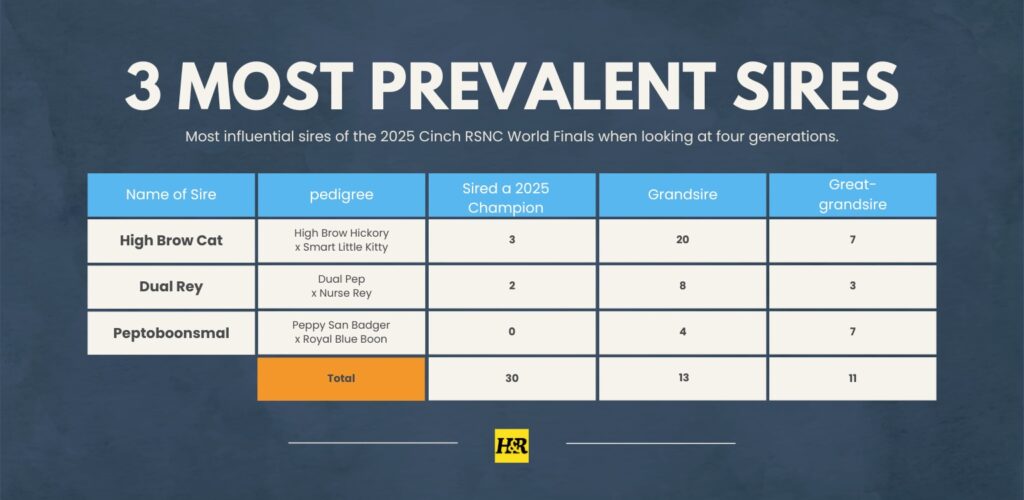 3 MOST PREVALENT SIRES

Most influential sires of the 2025 Cinch RSNC World Finals when looking at four generations.

| Name of Sire | pedigree | Sired a 2025 Champion | Grandsire | Great-grandsire |
|---|---|---|---|---|
| High Brow Cat | High Brow Hickory x Smart Little Kitty | 3 | 20 | 7 |
| Dual Rey | Dual Pep x Nurse Rey | 2 | 8 | 3 |
| Peptoboonsmal | Peppy San Badger x Royal Blue Boon | 0 | 4 | 7 |
| | Total | 30 | 13 | 11 |

H&R